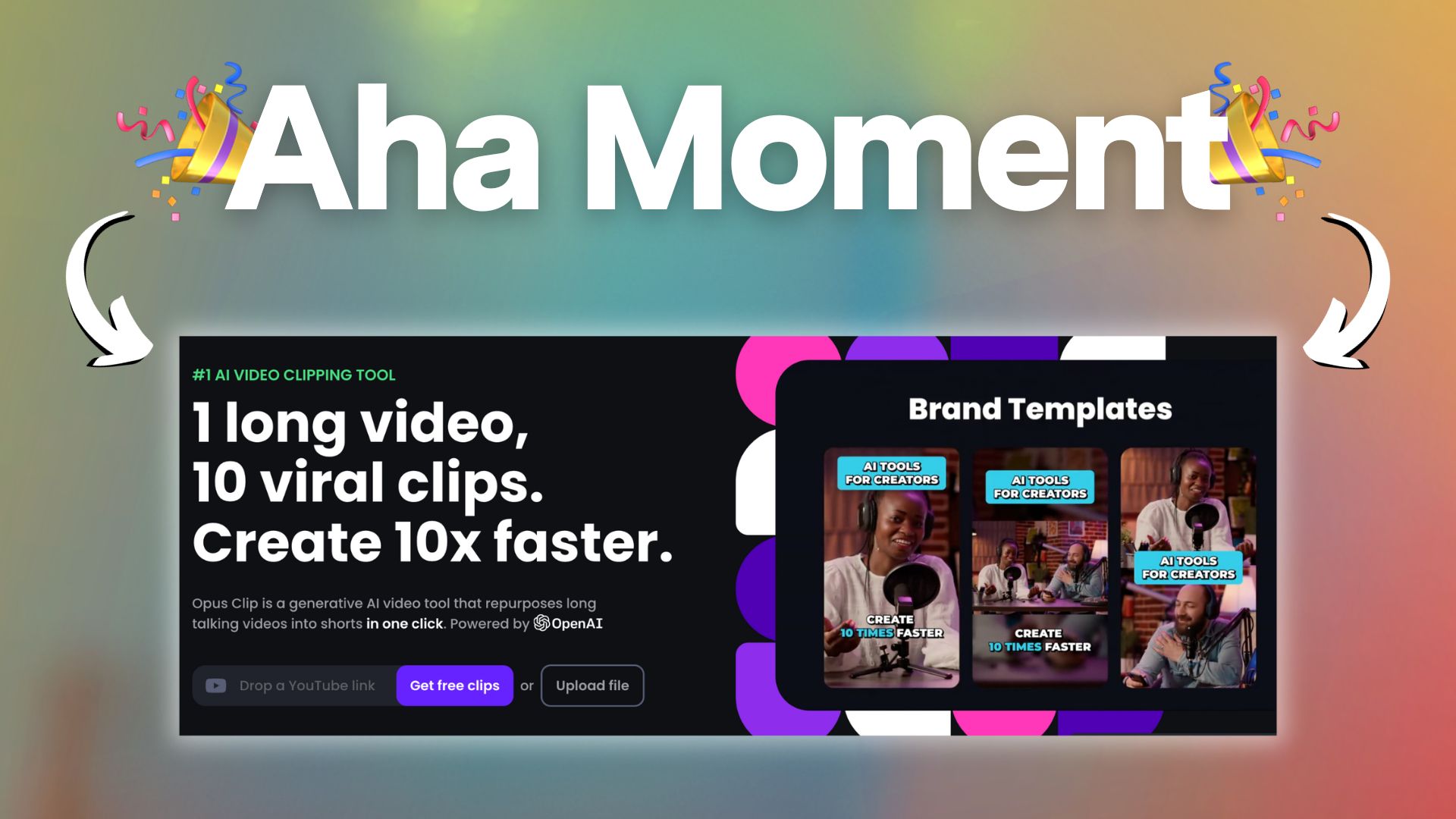 Aha Moment

#1 AI VIDEO CLIPPING TOOL

1 long video,
10 viral clips.
Create 10x faster.

Opus Clip is a generative AI video tool that repurposes long talking videos into shorts in one click. Powered by OpenAI

Drop a YouTube link Get free clips or Upload file

Brand Templates

AI TOOLS FOR CREATORS
CREATE 10 TIMES FASTER

AI TOOLS FOR CREATORS
CREATE 10 TIMES FASTER

AI TOOLS FOR CREATORS